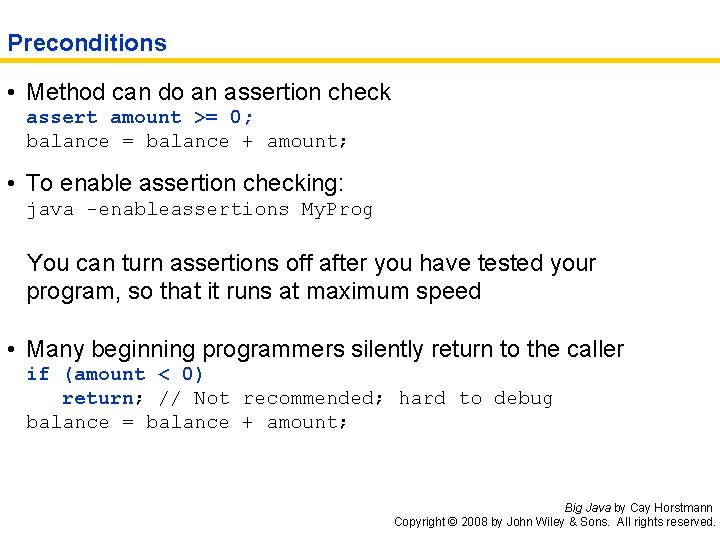 Preconditions

• Method can do an assertion check
assert amount >= 0;
balance = balance + amount;

• To enable assertion checking:
java -enableassertions MyProg

You can turn assertions off after you have tested your program, so that it runs at maximum speed

• Many beginning programmers silently return to the caller
if (amount < 0)
   return; // Not recommended; hard to debug
balance = balance + amount;

Big Java by Cay Horstmann
Copyright © 2008 by John Wiley & Sons. All rights reserved.